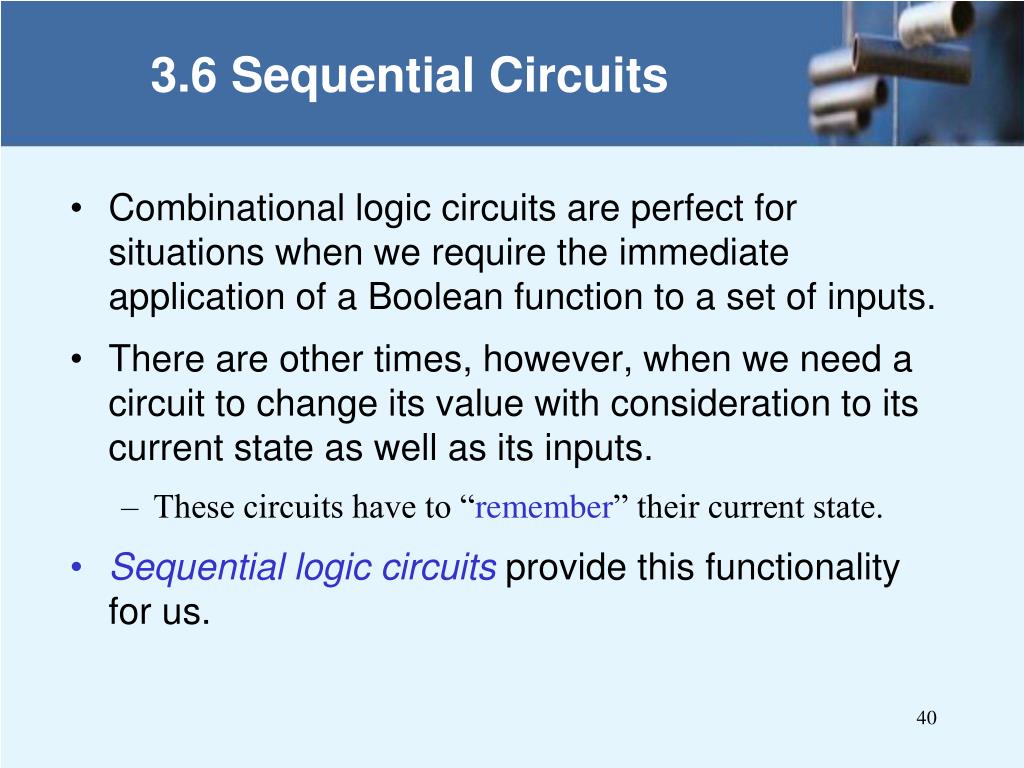 3.6 Sequential Circuits

• Combinational logic circuits are perfect for situations when we require the immediate application of a Boolean function to a set of inputs.

• There are other times, however, when we need a circuit to change its value with consideration to its current state as well as its inputs.

– These circuits have to “remember” their current state.

• Sequential logic circuits provide this functionality for us.

40